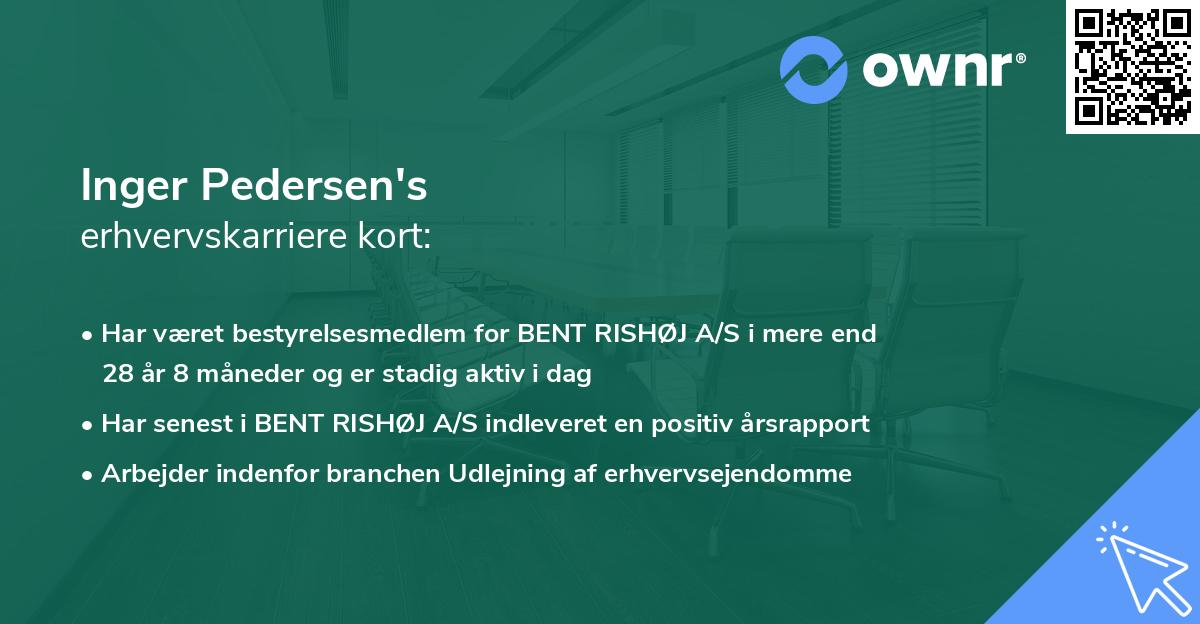 ownr®

Inger Pedersen's
erhvervskarriere kort:

• Har været bestyrelsesmedlem for BENT RISHØJ A/S i mere end 28 år 8 måneder og er stadig aktiv i dag
• Har senest i BENT RISHØJ A/S indleveret en positiv årsrapport
• Arbejder indenfor branchen Udlejning af erhvervsejendomme